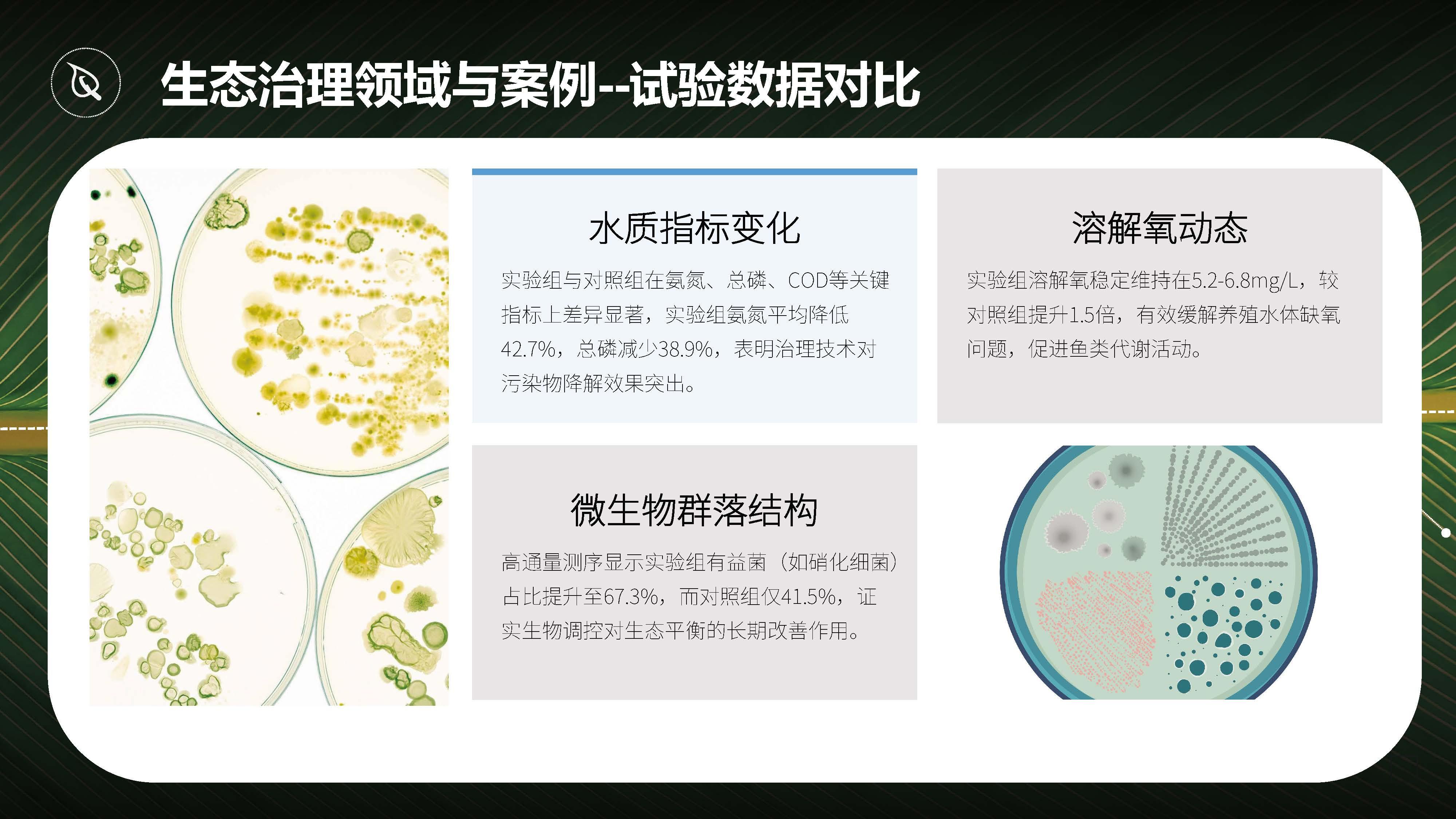 生态治理领域与案例--试验数据对比

水质指标变化

实验组与对照组在氨氮、总磷、COD等关键指标上差异显著，实验组氨氮平均降低42.7%，总磷减少38.9%，表明治理技术对污染物降解效果突出。

溶解氧动态

实验组溶解氧稳定维持在5.2-6.8mg/L，较对照组提升1.5倍，有效缓解养殖水体缺氧问题，促进鱼类代谢活动。

微生物群落结构

高通量测序显示实验组有益菌（如硝化细菌）占比提升至67.3%，而对照组仅41.5%，证实生物调控对生态平衡的长期改善作用。